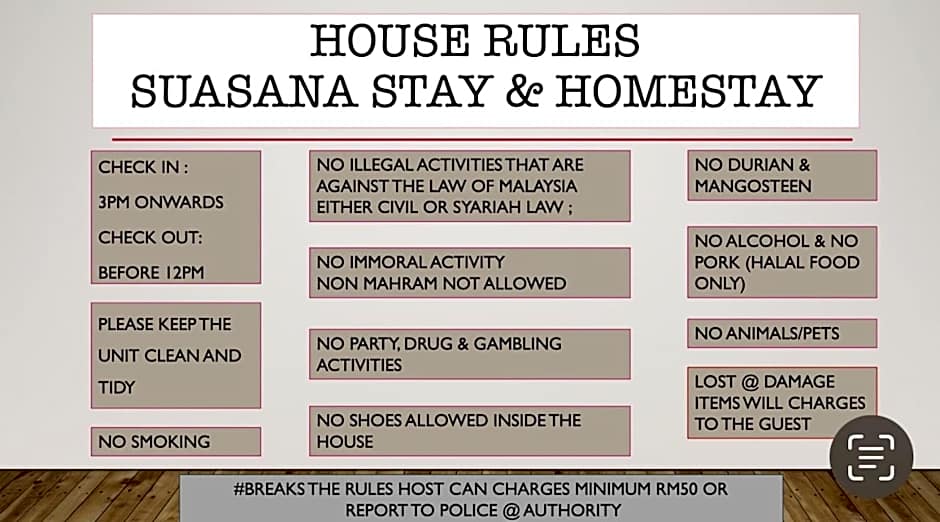 HOUSE RULES
SUASANA STAY & HOMESTAY

CHECK IN :
3PM ONWARDS
CHECK OUT:
BEFORE 12PM

PLEASE KEEP THE UNIT CLEAN AND TIDY

NO SMOKING

NO ILLEGAL ACTIVITIES THAT ARE AGAINST THE LAW OF MALAYSIA EITHER CIVIL OR SYARIAH LAW ;

NO IMMORAL ACTIVITY
NON MAHRAM NOT ALLOWED

NO PARTY, DRUG & GAMBLING ACTIVITIES

NO SHOES ALLOWED INSIDE THE HOUSE

NO DURIAN & MANGOSTEEN

NO ALCOHOL & NO PORK (HALAL FOOD ONLY)

NO ANIMALS/PETS

LOST @ DAMAGE ITEMS WILL CHARGES TO THE GUEST

#BREAKS THE RULES HOST CAN CHARGES MINIMUM RM50 OR REPORT TO POLICE @ AUTHORITY